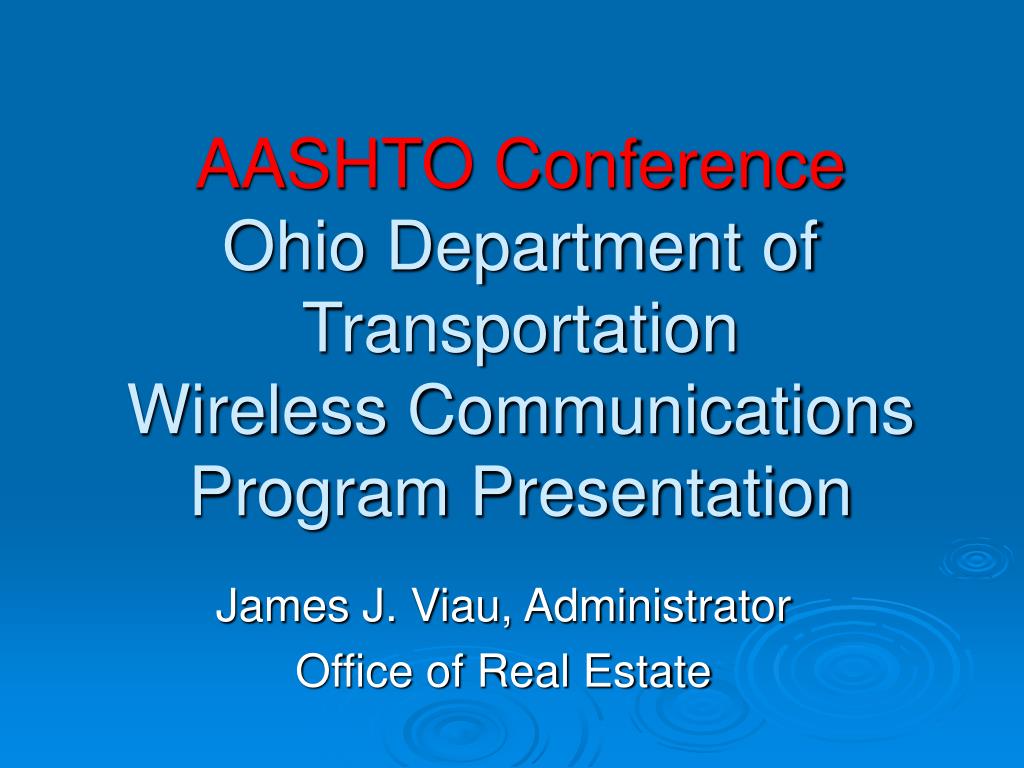 AASHTO Conference
Ohio Department of Transportation
Wireless Communications Program Presentation

James J. Viau, Administrator
Office of Real Estate